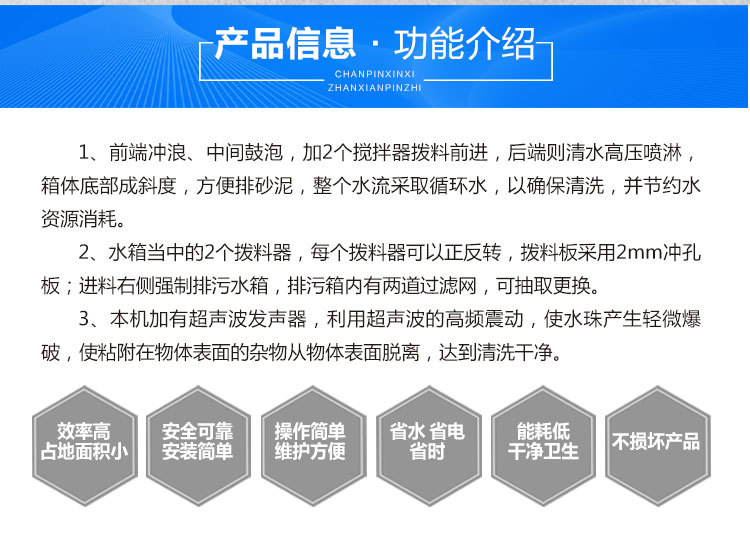 产品信息 · 功能介绍
CHANPINXINXI
ZHANXIANPINZHI

1、前端冲浪、中间鼓泡，加2个搅拌器拨料前进，后端则清水高压喷淋，箱体底部成斜度，方便排砂泥，整个水流采取循环水，以确保清洗，并节约水资源消耗。

2、水箱当中的2个拨料器，每个拨料器可以正反转，拨料板采用2mm冲孔板；进料右侧强制排污水箱，排污箱内有两道过滤网，可抽取更换。

3、本机加有超声波发声器，利用超声波的高频震动，使水珠产生轻微爆破，使粘附在物体表面的杂物从物体表面脱离，达到清洗干净。

效率高
占地面积小

安全可靠
安装简单

操作简单
维护方便

省水 省电
省时

能耗低
干净卫生

不损坏产品